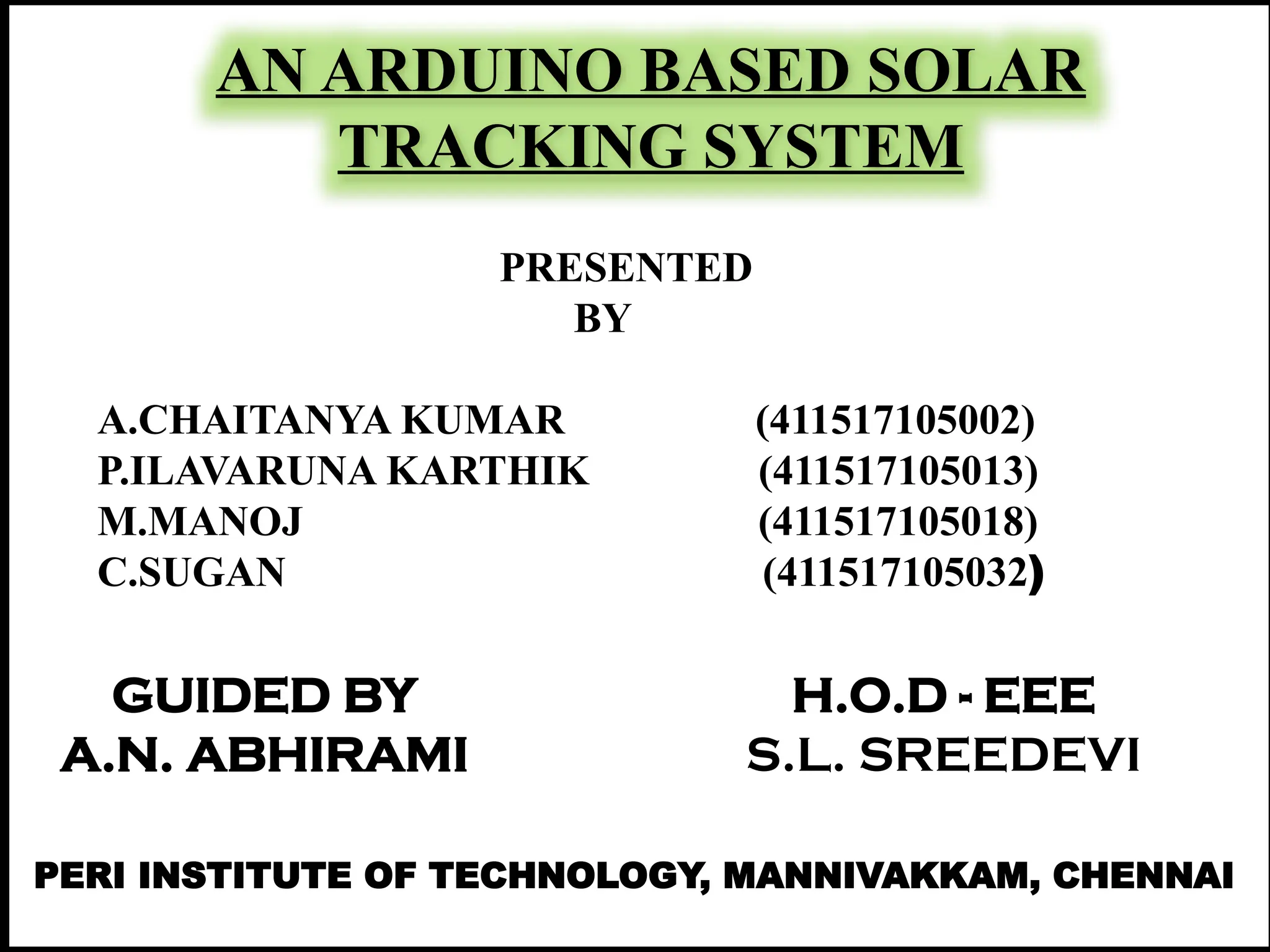 AN ARDUINO BASED SOLAR TRACKING SYSTEM

PRESENTED
BY

A.CHAITANYA KUMAR (411517105002)
P.ILAVARUNA KARTHIK (411517105013)
M.MANOJ (411517105018)
C.SUGAN (411517105032)

GUIDED BY
A.N. ABHIRAMI

H.O.D - EEE
S.L. SREEDEVI

PERI INSTITUTE OF TECHNOLOGY, MANNIVAKKAM, CHENNAI